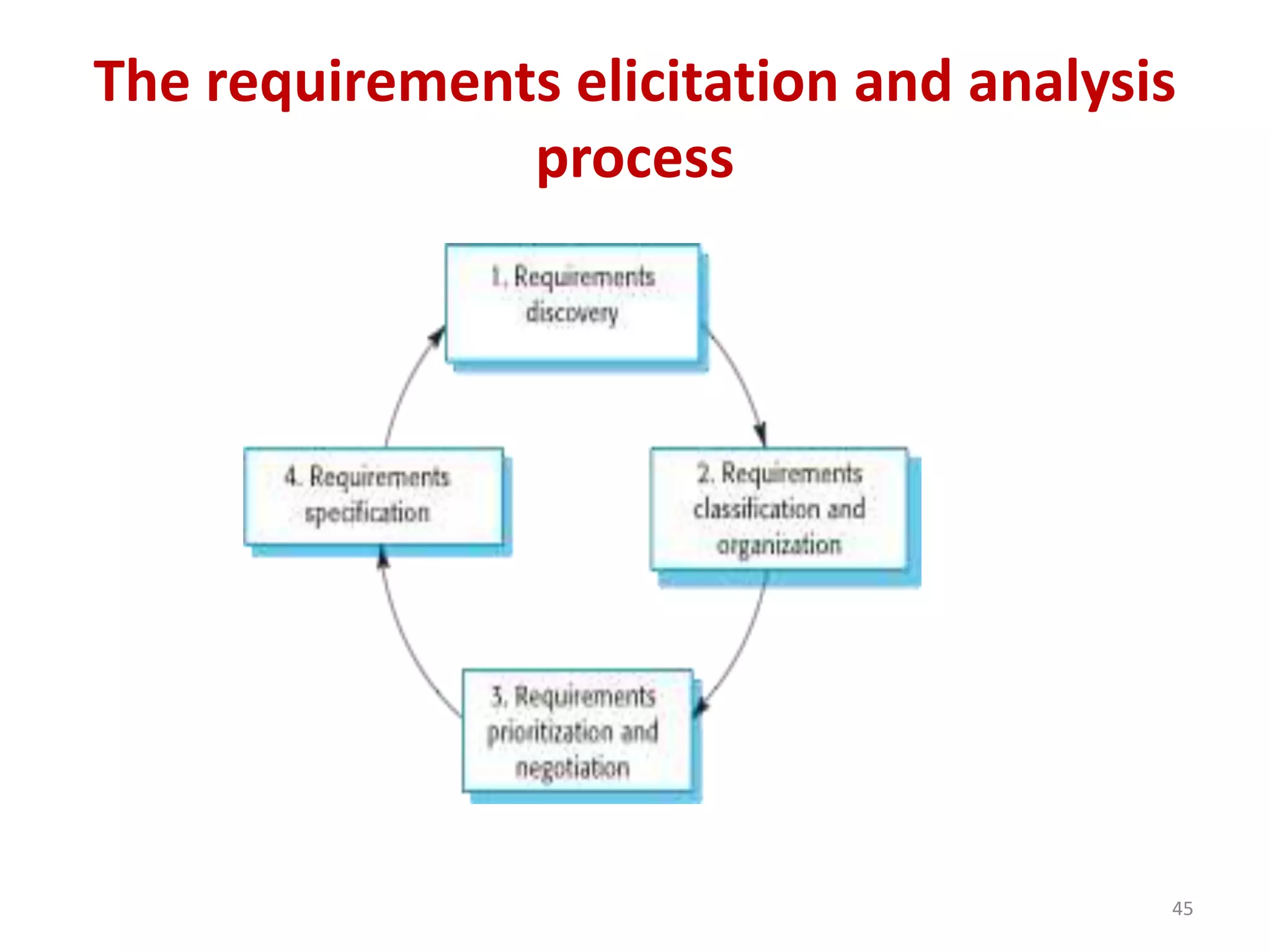 The requirements elicitation and analysis process

1. Requirements discovery

2. Requirements classification and organization

3. Requirements prioritization and negotiation

4. Requirements specification

45